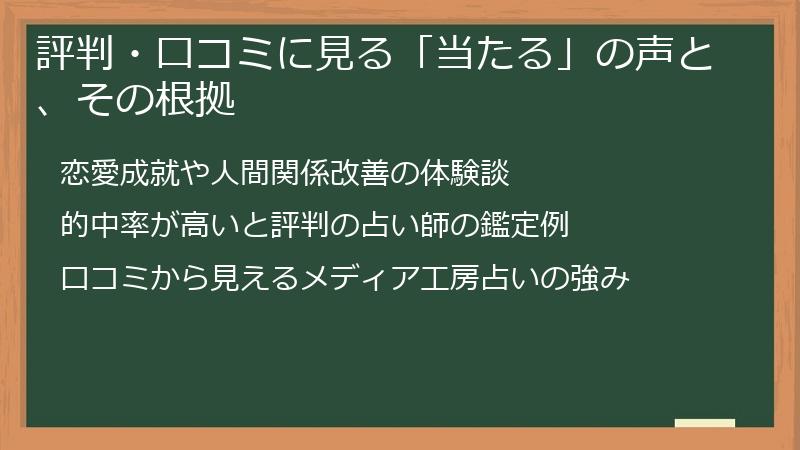 評判・口コミに見る「当たる」の声と、その根拠

恋愛成就や人間関係改善の体験談

的中率が高いと評判の占い師の鑑定例

口コミから見えるメディア工房占いの強み